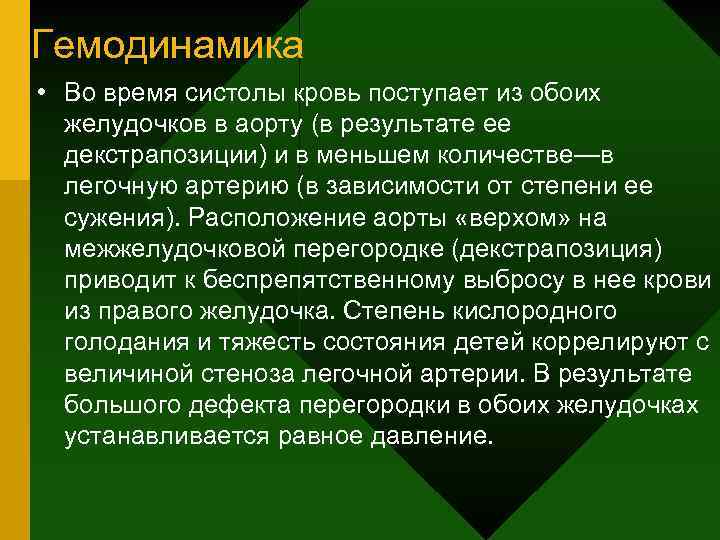 Гемодинамика

• Во время систолы кровь поступает из обоих желудочков в аорту (в результате ее декстрапозиции) и в меньшем количестве—в легочную артерию (в зависимости от степени ее сужения). Расположение аорты «верхом» на межжелудочковой перегородке (декстрапозиция) приводит к беспрепятственному выбросу в нее крови из правого желудочка. Степень кислородного голодания и тяжесть состояния детей коррелируют с величиной стеноза легочной артерии. В результате большого дефекта перегородки в обоих желудочках устанавливается равное давление.